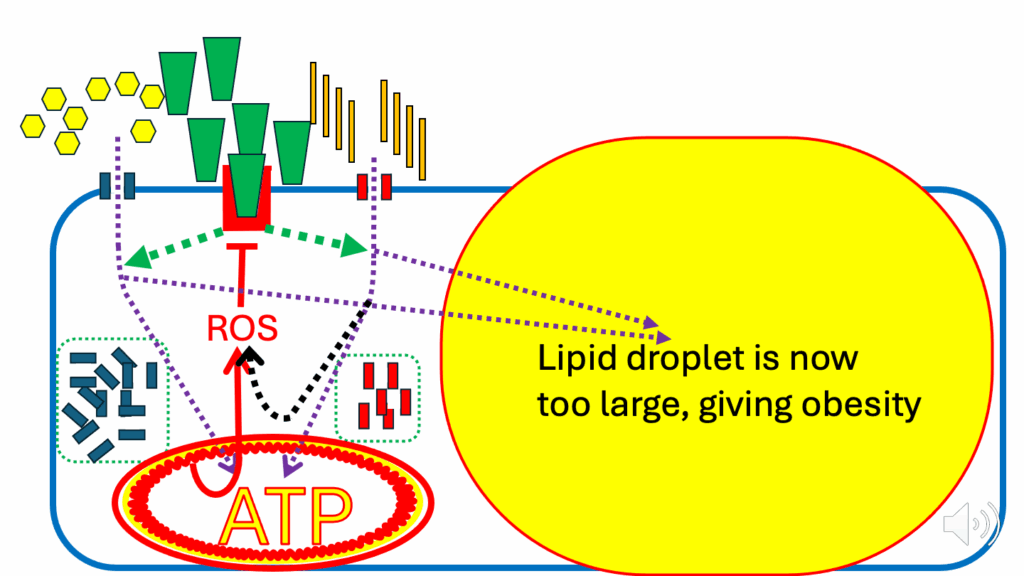 ROS

Lipid droplet is now too large, giving obesity

ATP